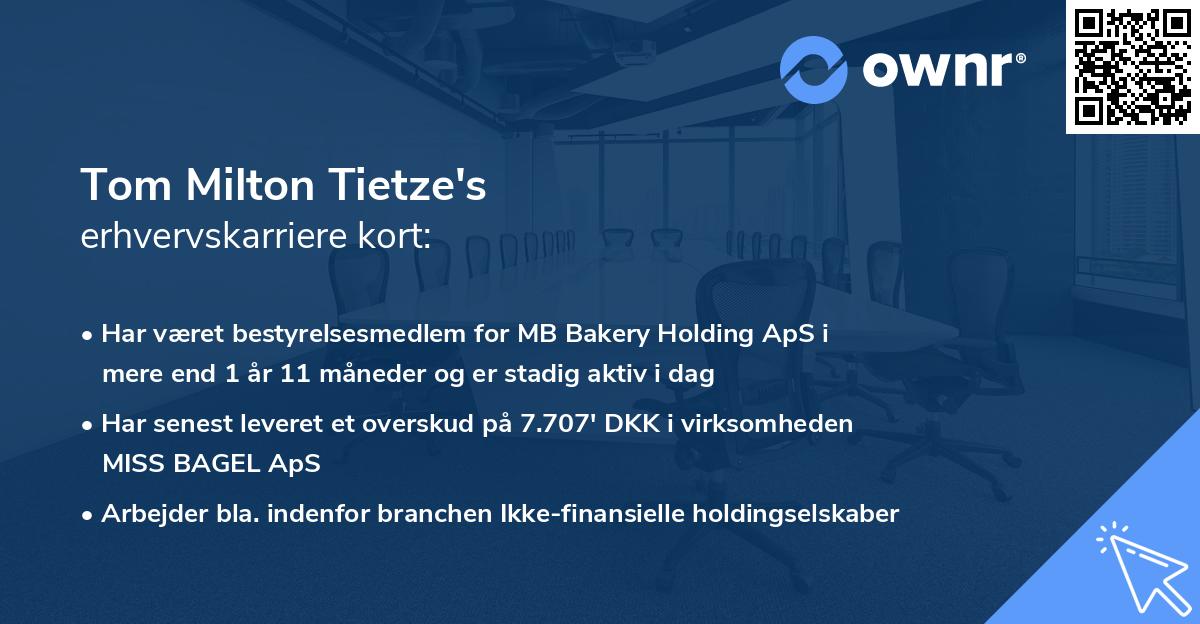 ownr®

Tom Milton Tietze's
erhvervskarriere kort:

• Har været bestyrelsesmedlem for MB Bakery Holding ApS i mere end 1 år 11 måneder og er stadig aktiv i dag

• Har senest leveret et overskud på 7.707' DKK i virksomheden MISS BAGEL ApS

• Arbejder bla. indenfor branchen Ikke-finansielle holdingselskaber